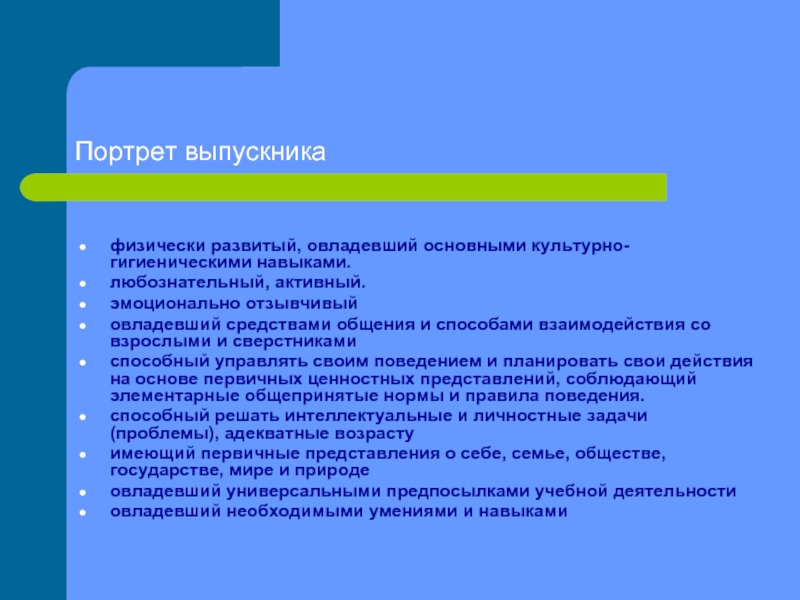 Портрет выпускника

- физически развитый, овладевший основными культурно-гигиеническими навыками.
- любознательный, активный.
- эмоционально отзывчивый
- овладевший средствами общения и способами взаимодействия со взрослыми и сверстниками
- способный управлять своим поведением и планировать свои действия на основе первичных ценностных представлений, соблюдающий элементарные общепринятые нормы и правила поведения.
- способный решать интеллектуальные и личностные задачи (проблемы), адекватные возрасту
- имеющий первичные представления о себе, семье, обществе, государстве, мире и природе
- овладевший универсальными предпосылками учебной деятельности
- овладевший необходимыми умениями и навыками